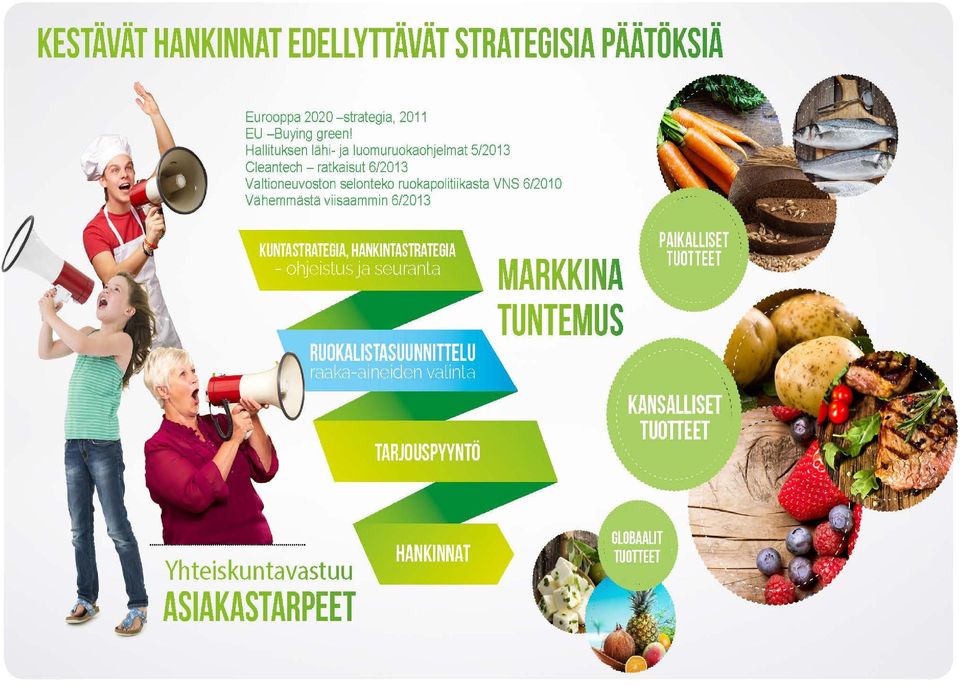 KESTÄVÄT HANKINNAT EDELLYTTÄVÄT STRATEGISIA PÄÄTÖKSIÄ

Eurooppa 2020 –strategia, 2011
EU –Buying green!
Hallituksen lähi- ja luomuruokaohjelmat 5/2013
Cleantech – ratkaisut 6/2013
Valtioneuvoston selonteko ruokapolitiikasta VNS 6/2010
Vähemmästä viisaammin 6/2013

KUNTASTRATEGIA, HANKINTASTRATEGIA
- ohjeistus ja seuranta

MARKKINA TUNTEMUS

RUOKALISTASUUNNITTELU
raaka-aineiden valinta

TARJOUSPYYNTÖ

HANKINNAT

Yhteiskuntavastuu
ASIAKASTARPEET

PAIKALLISET TUOTTEET

KANSALLISET TUOTTEET

GLOBAALIT TUOTTEET